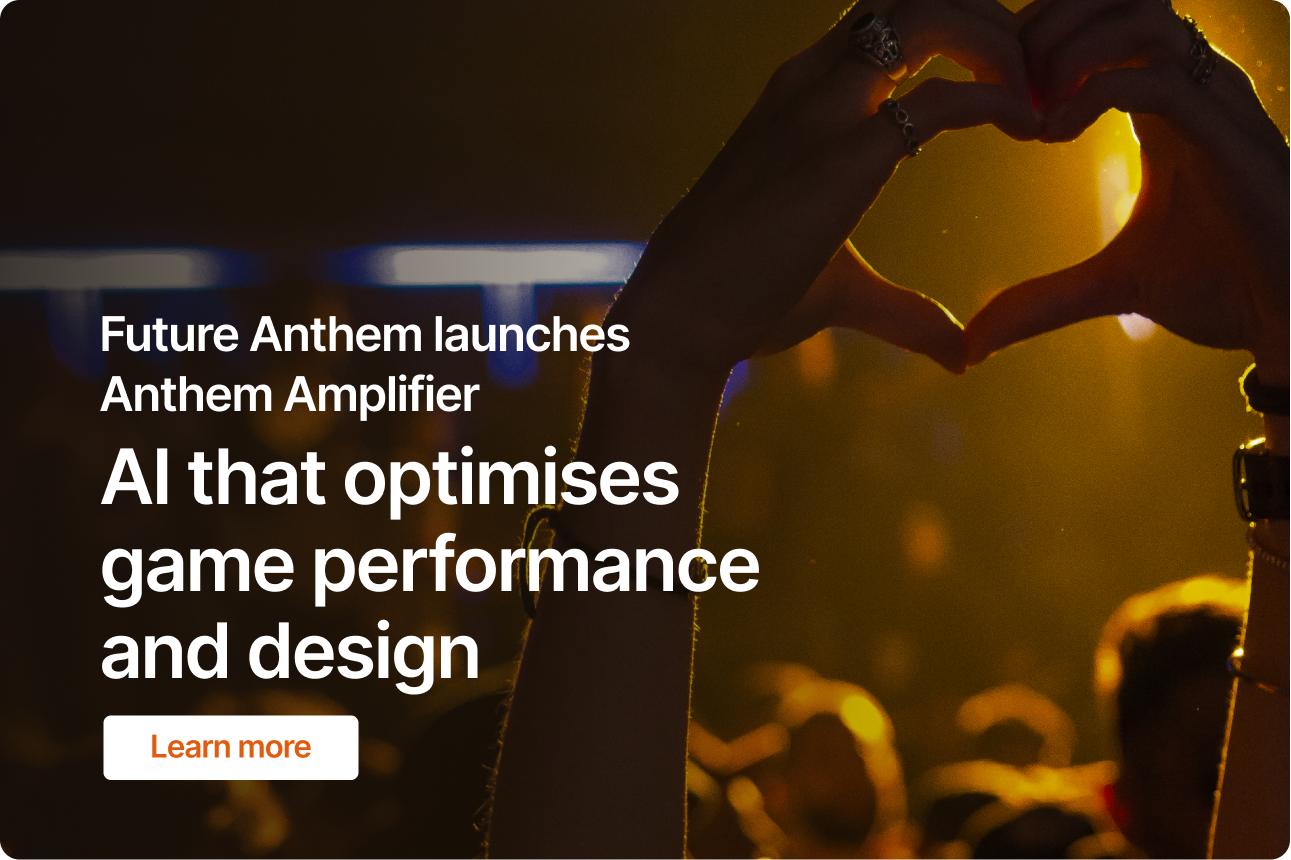 Future Anthem launches Anthem Amplifier

AI that optimises game performance and design

Learn more